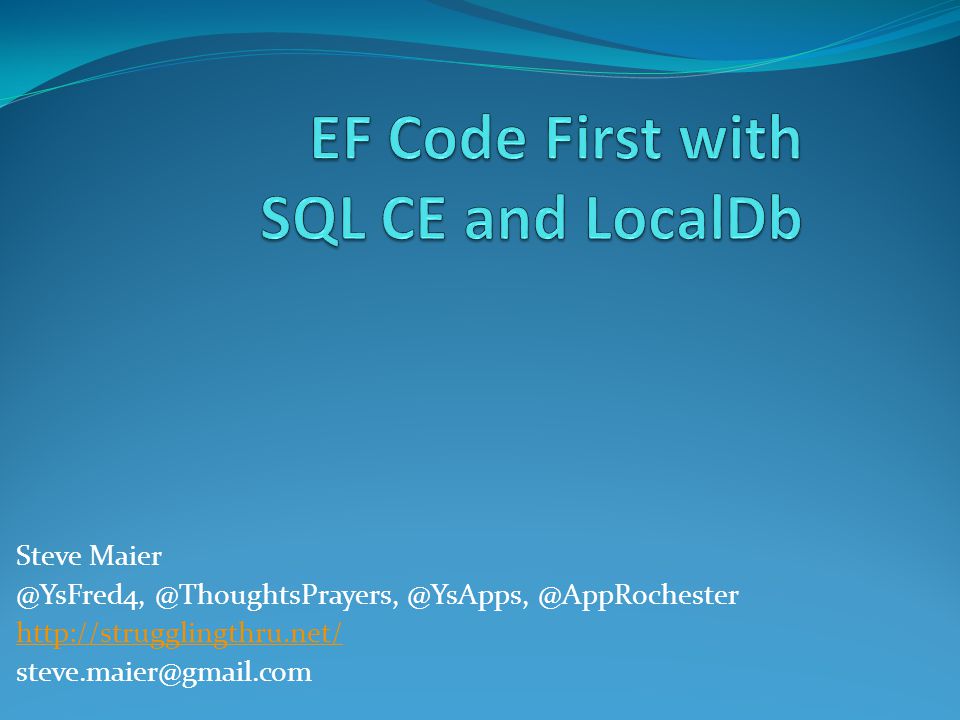 EF Code First with
SQL CE and LocalDb

Steve Maier
@YsFred4, @ThoughtsPrayers, @YsApps, @AppRochester
http://strugglingthru.net/
steve.maier@gmail.com